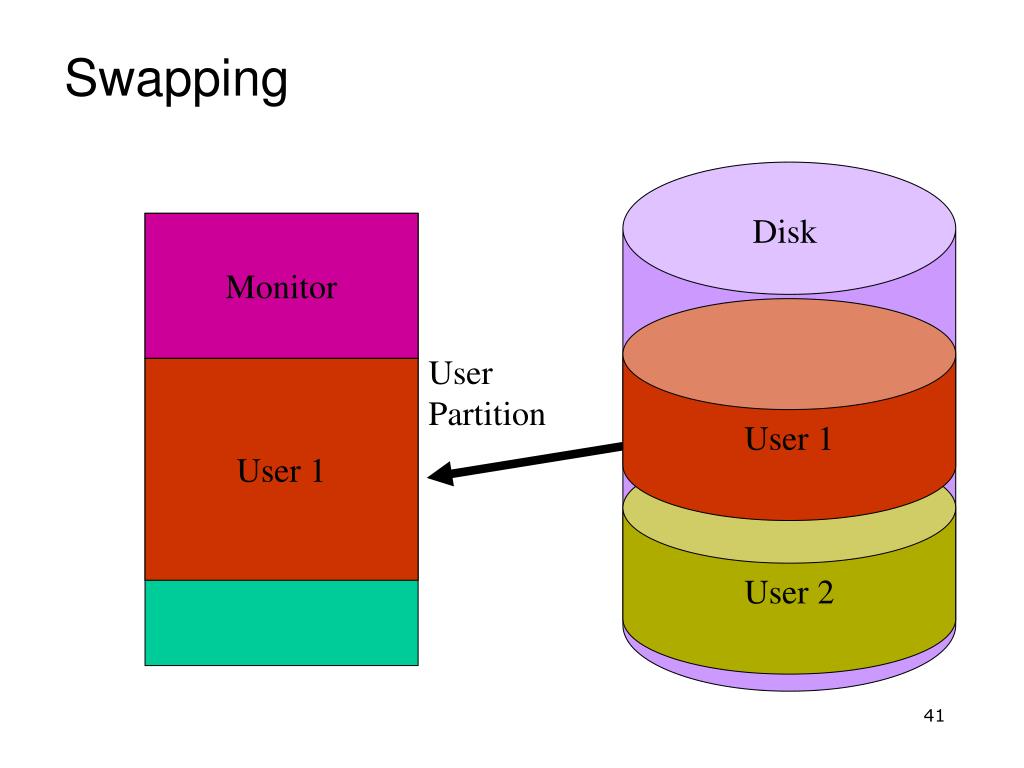 Swapping

Monitor

User 1

User Partition

Disk

User 1

User 2

41